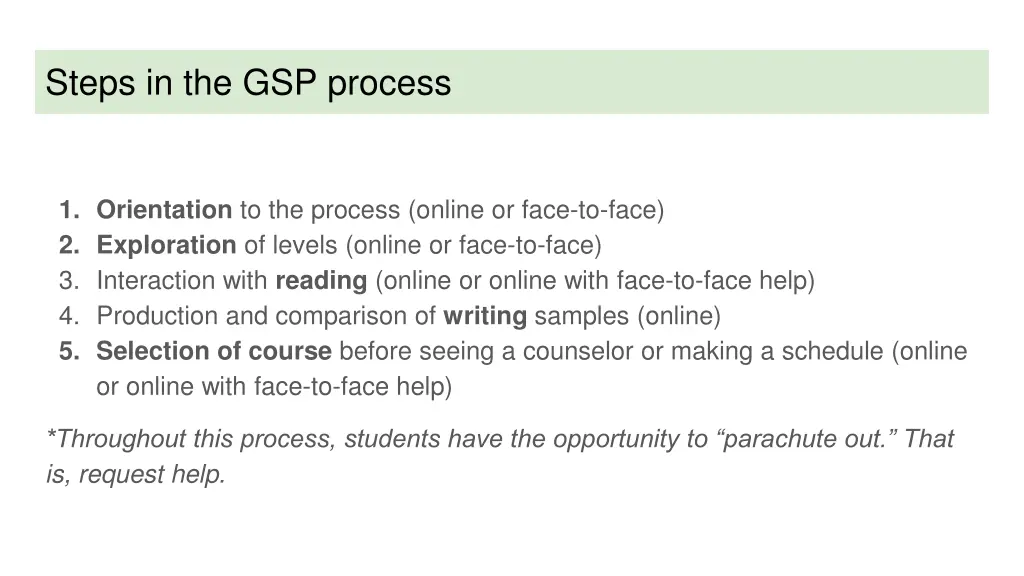 Steps in the GSP process

1. Orientation to the process (online or face-to-face)
2. Exploration of levels (online or face-to-face)
3. Interaction with reading (online or online with face-to-face help)
4. Production and comparison of writing samples (online)
5. Selection of course before seeing a counselor or making a schedule (online or online with face-to-face help)

*Throughout this process, students have the opportunity to “parachute out.” That is, request help.